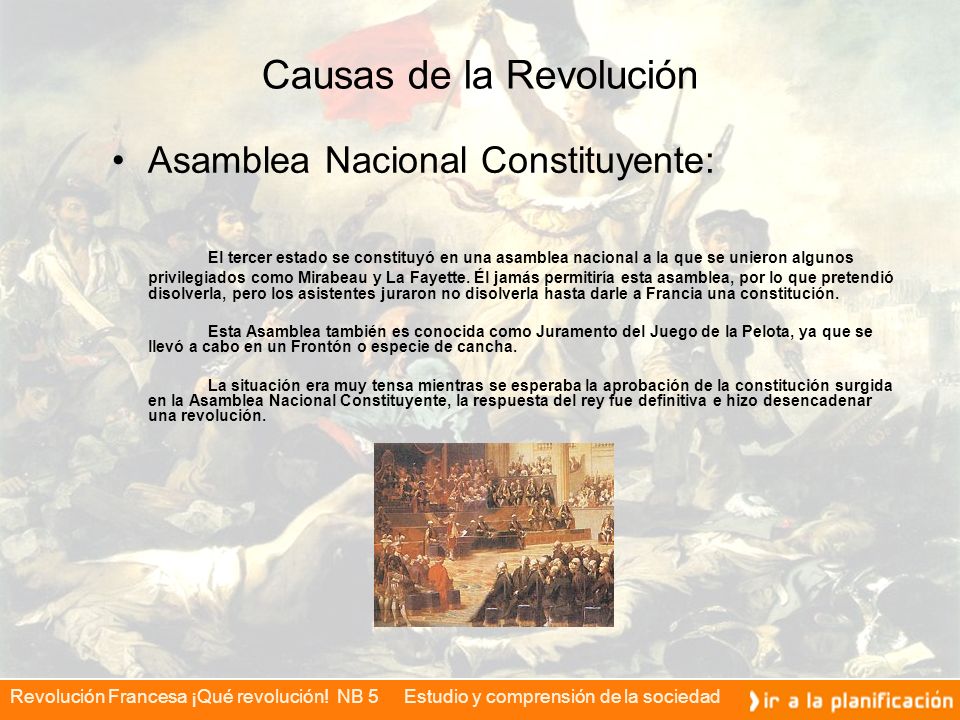 Causas de la Revolución

• Asamblea Nacional Constituyente:

El tercer estado se constituyó en una asamblea nacional a la que se unieron algunos privilegiados como Mirabeau y La Fayette. Él jamás permitiría esta asamblea, por lo que pretendió disolverla, pero los asistentes juraron no disolverla hasta darle a Francia una constitución.

Esta Asamblea también es conocida como Juramento del Juego de la Pelota, ya que se llevó a cabo en un Frontón o especie de cancha.

La situación era muy tensa mientras se esperaba la aprobación de la constitución surgida en la Asamblea Nacional Constituyente, la respuesta del rey fue definitiva e hizo desencadenar una revolución.

Revolución Francesa ¡Qué revolución! NB 5 Estudio y comprensión de la sociedad

ir a la planificación